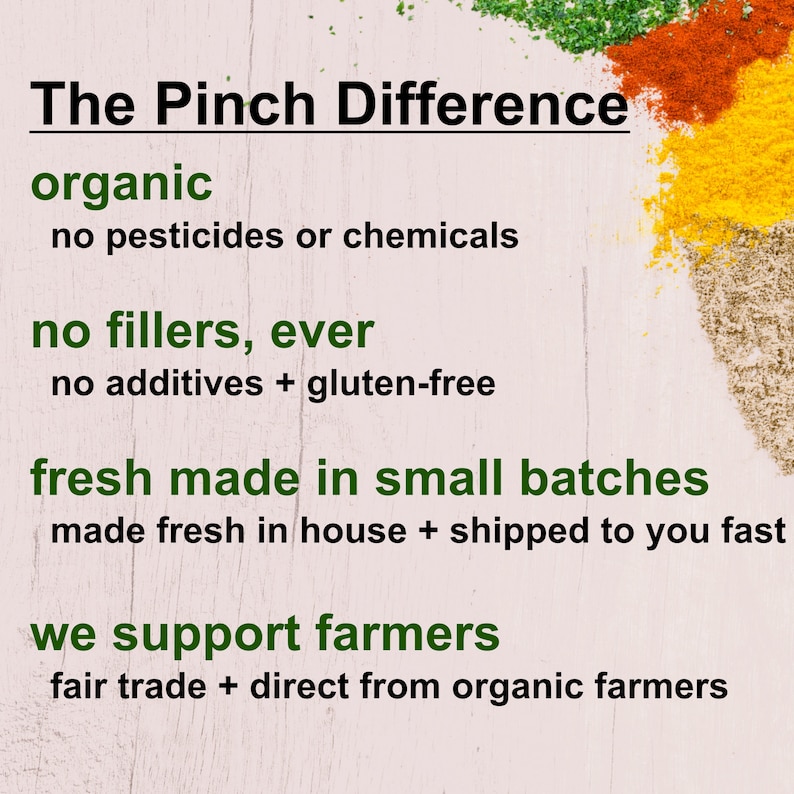 The Pinch Difference

organic
no pesticides or chemicals

no fillers, ever
no additives + gluten-free

fresh made in small batches
made fresh in house + shipped to you fast

we support farmers
fair trade + direct from organic farmers